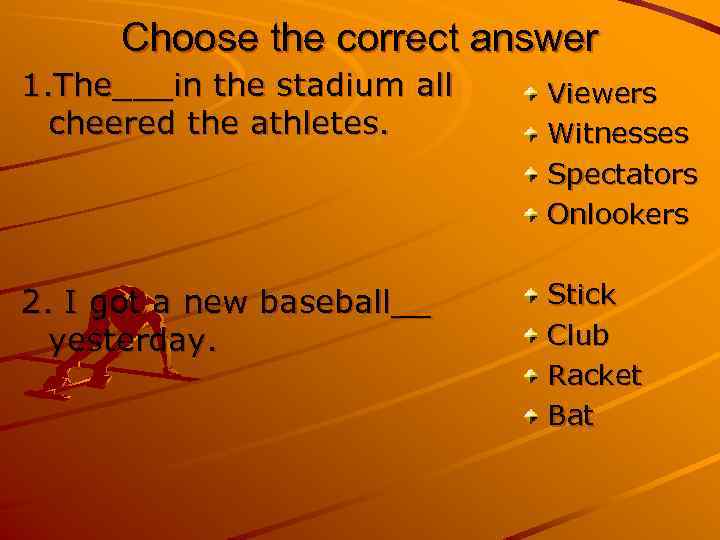 Choose the correct answer

1.The___in the stadium all cheered the athletes.

Viewers
Witnesses
Spectators
Onlookers

2. I got a new baseball__ yesterday.

Stick
Club
Racket
Bat